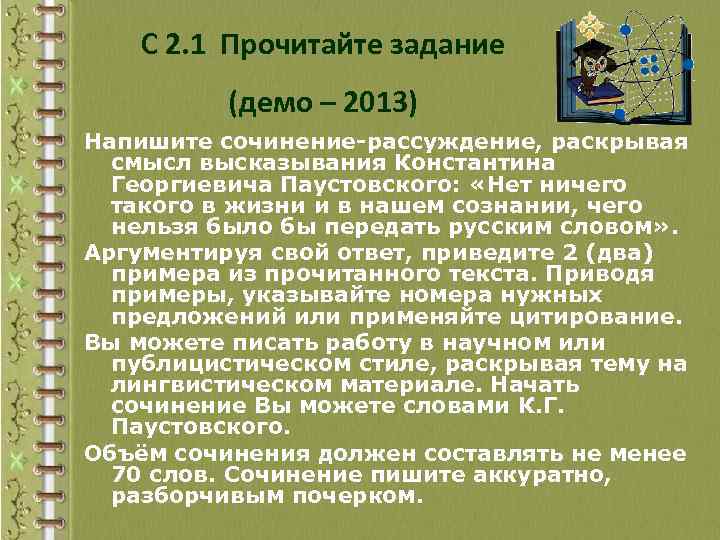 С 2.1 Прочитайте задание

(демо – 2013)

Напишите сочинение-рассуждение, раскрывая смысл высказывания Константина Георгиевича Паустовского: «Нет ничего такого в жизни и в нашем сознании, чего нельзя было бы передать русским словом».

Аргументируя свой ответ, приведите 2 (два) примера из прочитанного текста. Приводя примеры, указывайте номера нужных предложений или применяйте цитирование.

Вы можете писать работу в научном или публицистическом стиле, раскрывая тему на лингвистическом материале. Начать сочинение Вы можете словами К.Г. Паустовского.

Объём сочинения должен составлять не менее 70 слов. Сочинение пишите аккуратно, разборчивым почерком.